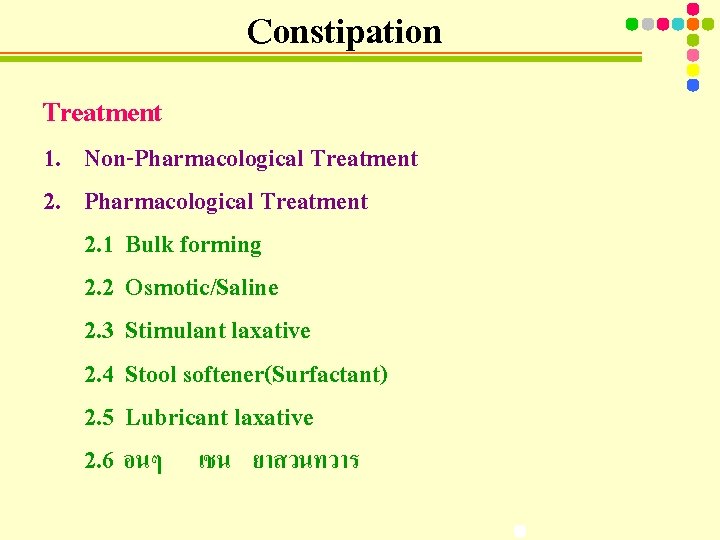 Constipation

Treatment

1. Non-Pharmacological Treatment

2. Pharmacological Treatment

2.1 Bulk forming

2.2 Osmotic/Saline

2.3 Stimulant laxative

2.4 Stool softener(Surfactant)

2.5 Lubricant laxative

2.6 อนๆ เชน ยาสวนทวาร